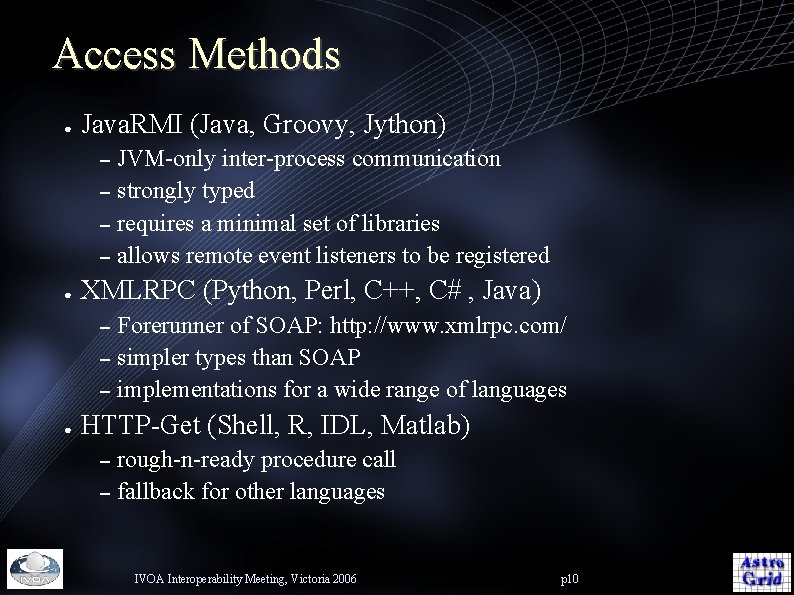 Access Methods

● JavaRMI (Java, Groovy, Jython)
– JVM-only inter-process communication
– strongly typed
– requires a minimal set of libraries
– allows remote event listeners to be registered

● XMLRPC (Python, Perl, C++, C# , Java)
– Forerunner of SOAP: http://www.xmlrpc.com/
– simpler types than SOAP
– implementations for a wide range of languages

● HTTP-Get (Shell, R, IDL, Matlab)
– rough-n-ready procedure call
– fallback for other languages

IVOA

IVOA Interoperability Meeting, Victoria 2006

p10

Astro Grid